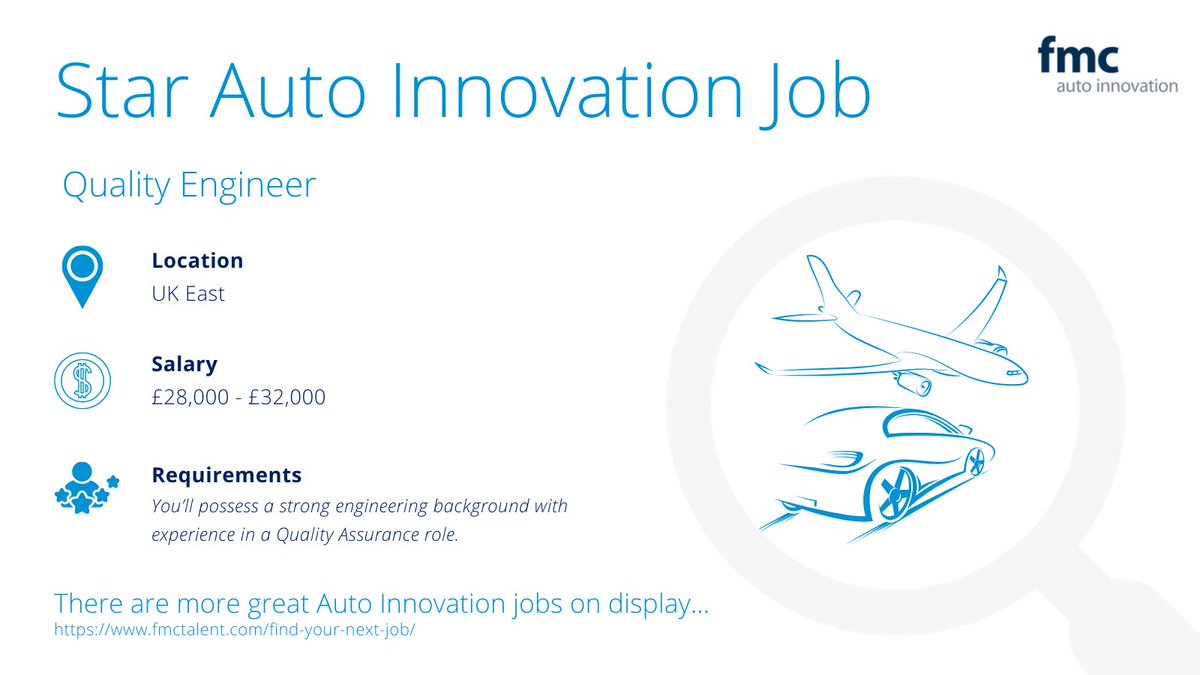 Star Auto Innovation Job

fmc
auto innovation

Quality Engineer

Location
UK East

Salary
£28,000 - £32,000

Requirements
You'll possess a strong engineering background with experience in a Quality Assurance role.

There are more great Auto Innovation jobs on display...
https://www.fmctalent.com/find-your-next-job/